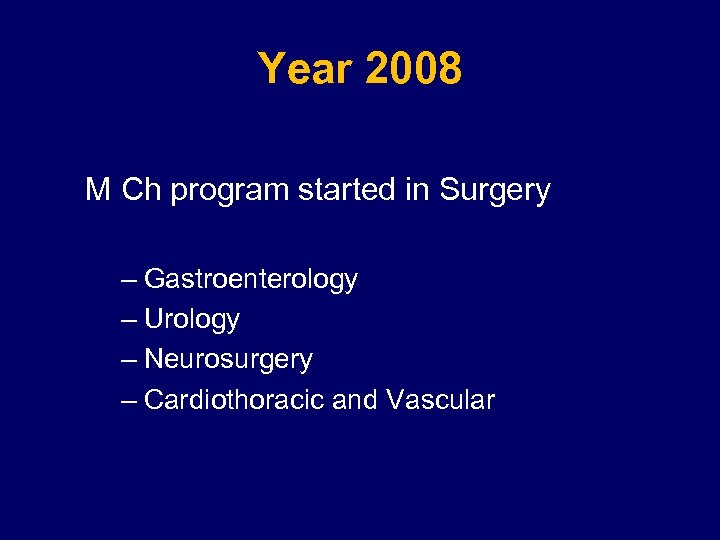 Year 2008

M Ch program started in Surgery

– Gastroenterology
– Urology
– Neurosurgery
– Cardiothoracic and Vascular